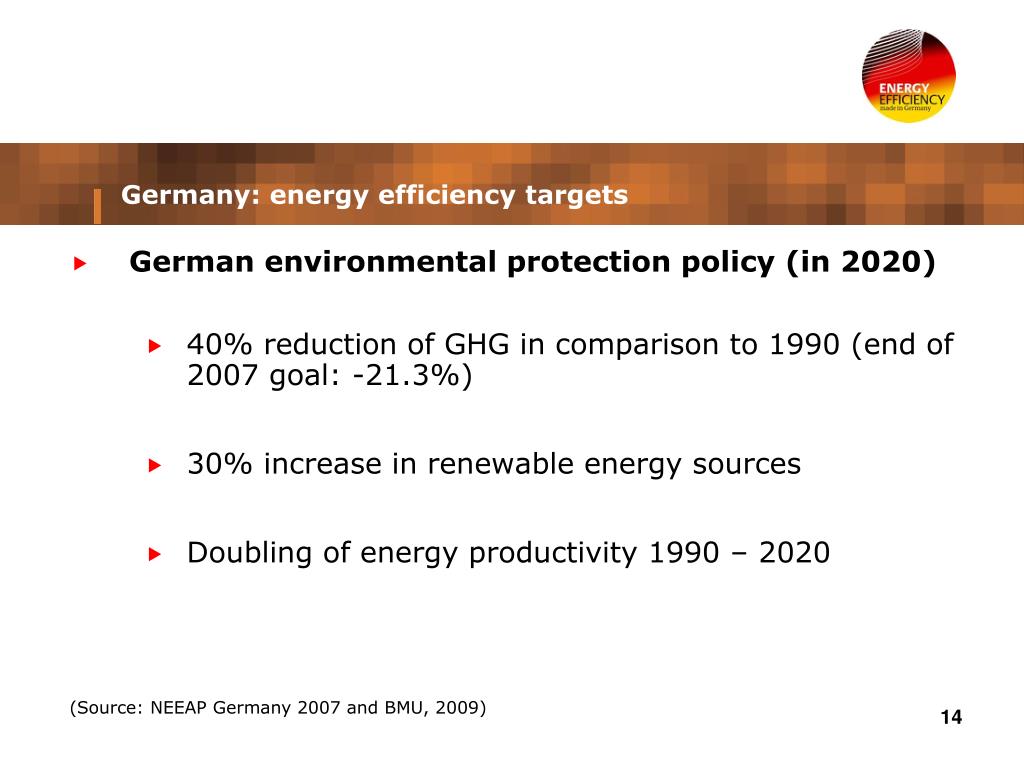 ENERGY EFFICIENCY made in Germany

Germany: energy efficiency targets

German environmental protection policy (in 2020)

40% reduction of GHG in comparison to 1990 (end of 2007 goal: -21.3%)

30% increase in renewable energy sources

Doubling of energy productivity 1990 – 2020

(Source: NEEAP Germany 2007 and BMU, 2009)

14